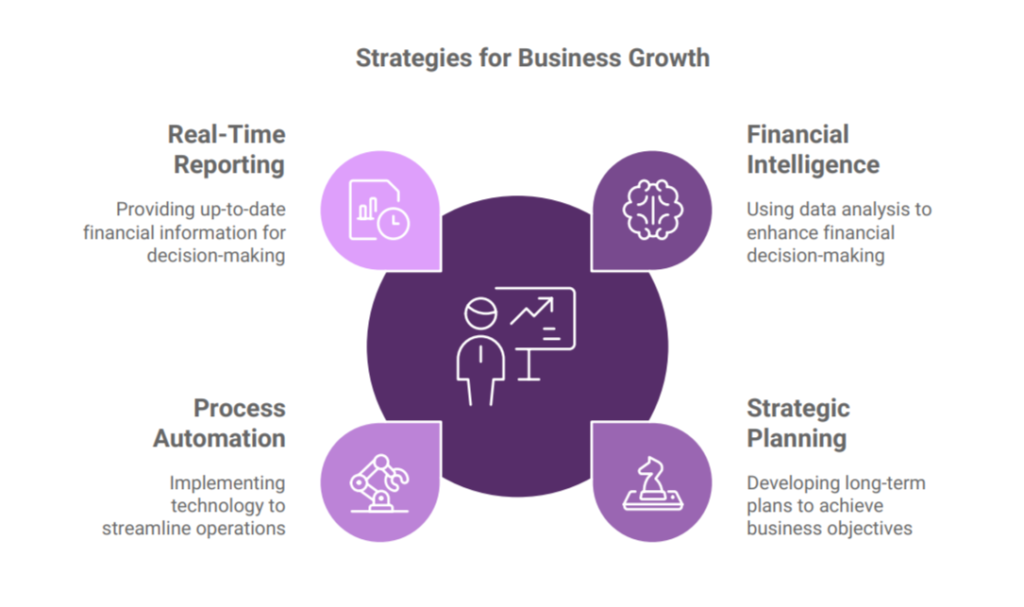 Strategies for Business Growth

Real-Time Reporting

Providing up-to-date financial information for decision-making

Financial Intelligence

Using data analysis to enhance financial decision-making

Process Automation

Implementing technology to streamline operations

Strategic Planning

Developing long-term plans to achieve business objectives